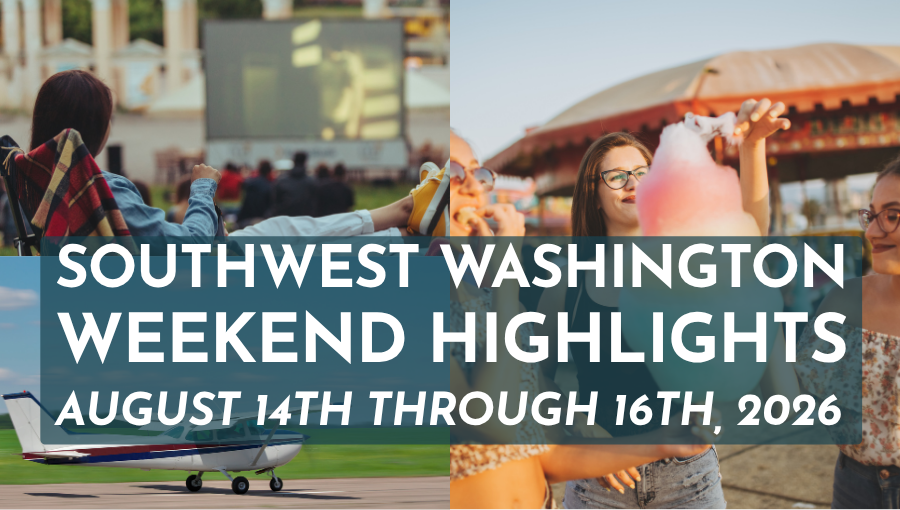 SOUTHWEST WASHINGTON WEEKEND HIGHLIGHTS
AUGUST 14TH THROUGH 16TH, 2026